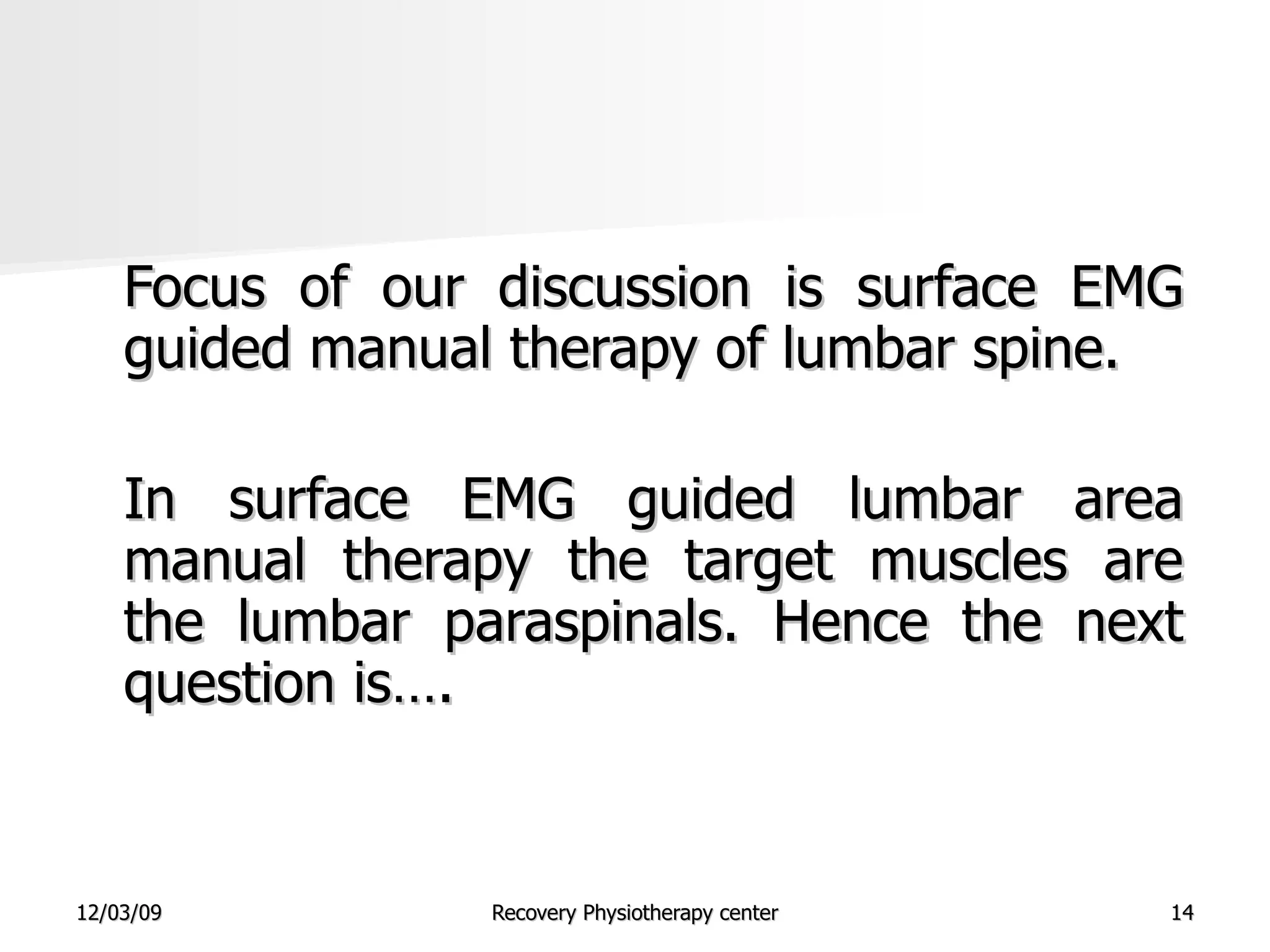 Focus of our discussion is surface EMG guided manual therapy of lumbar spine.

In surface EMG guided lumbar area manual therapy the target muscles are the lumbar paraspinals. Hence the next question is….

12/03/09

Recovery Physiotherapy center

14